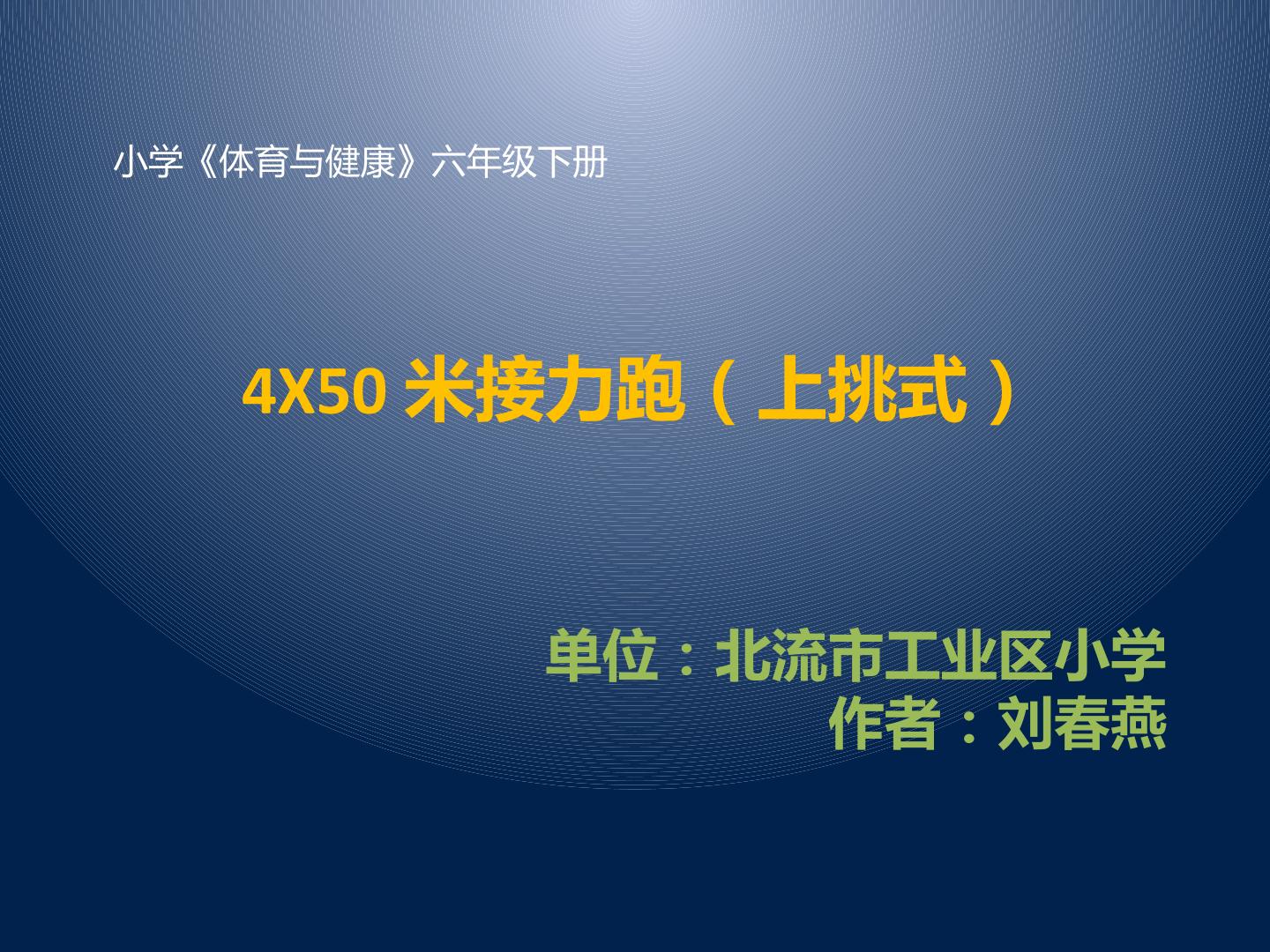 小学《体育与健康》六年级下册

4X50米接力跑（上挑式）

单位：北流市工业区小学
作者：刘春燕